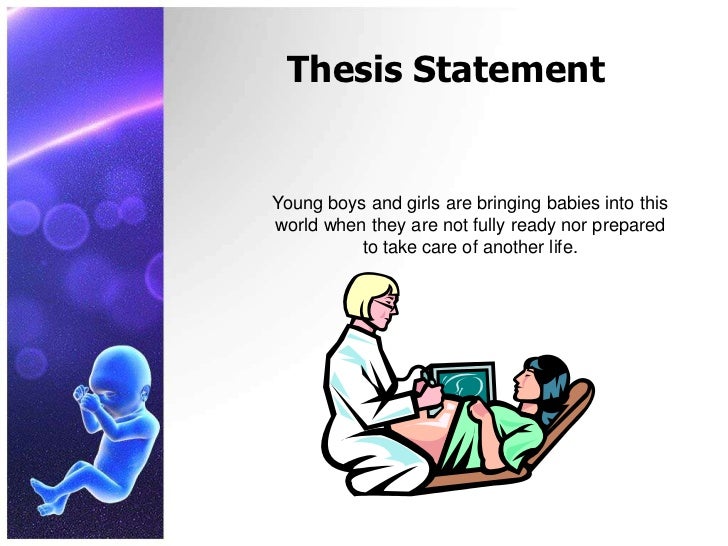 Thesis Statement

Young boys and girls are bringing babies into this world when they are not fully ready nor prepared to take care of another life.